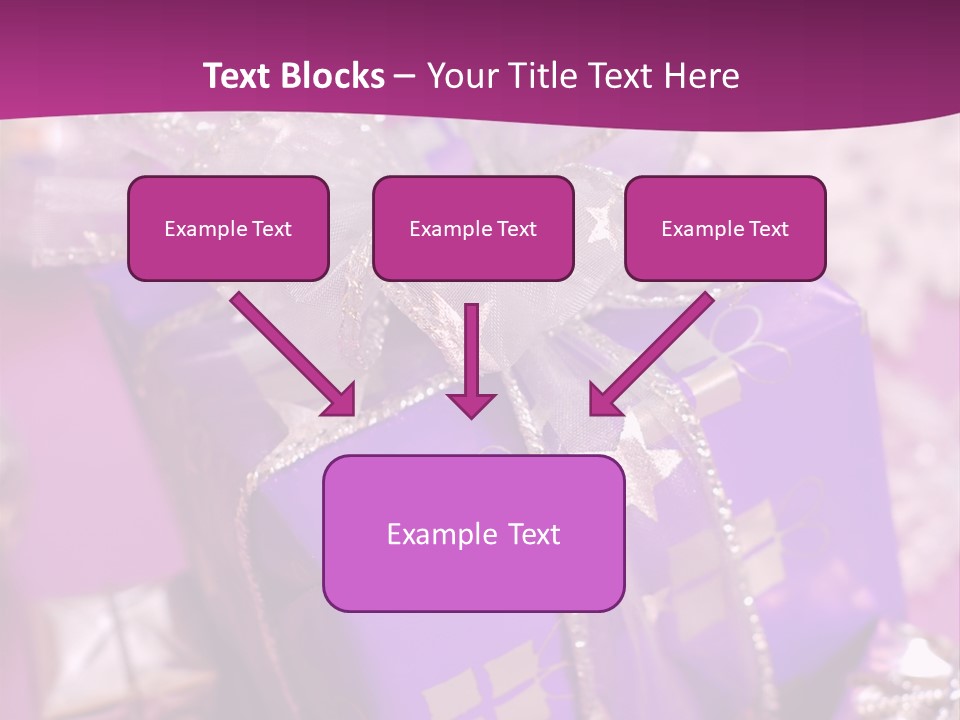 Text Blocks – Your Title Text Here

Example Text

Example Text

Example Text

Example Text